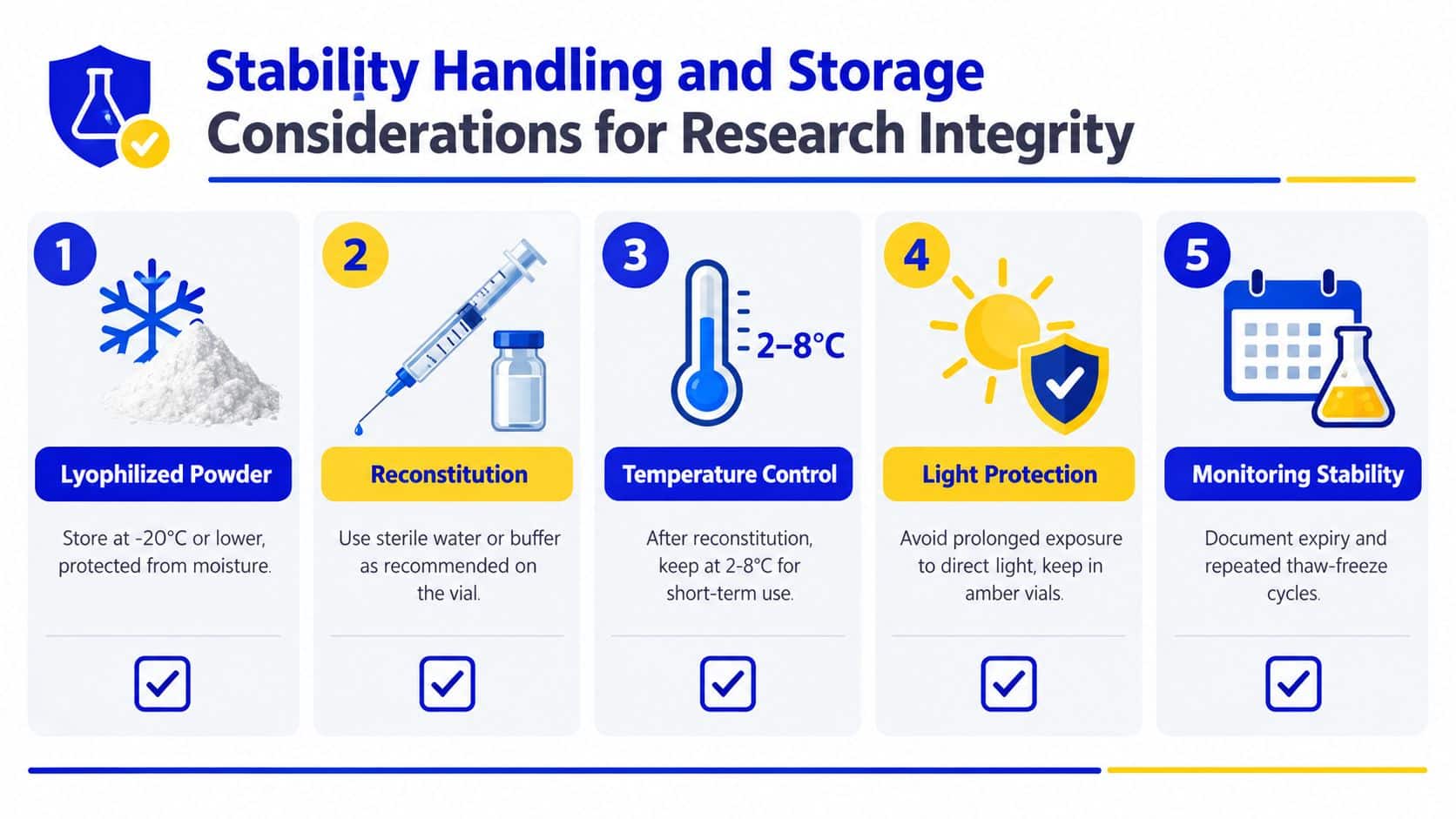 Stability Handling and Storage Considerations for Research Integrity

1

Lyophilized Powder

Store at -20°C or lower, protected from moisture.

2

Reconstitution

Use sterile water or buffer as recommended on the vial.

3

2–8°C

Temperature Control

After reconstitution, keep at 2-8°C for short-term use.

4

Light Protection

Avoid prolonged exposure to direct light, keep in amber vials.

5

Monitoring Stability

Document expiry and repeated thaw-freeze cycles.